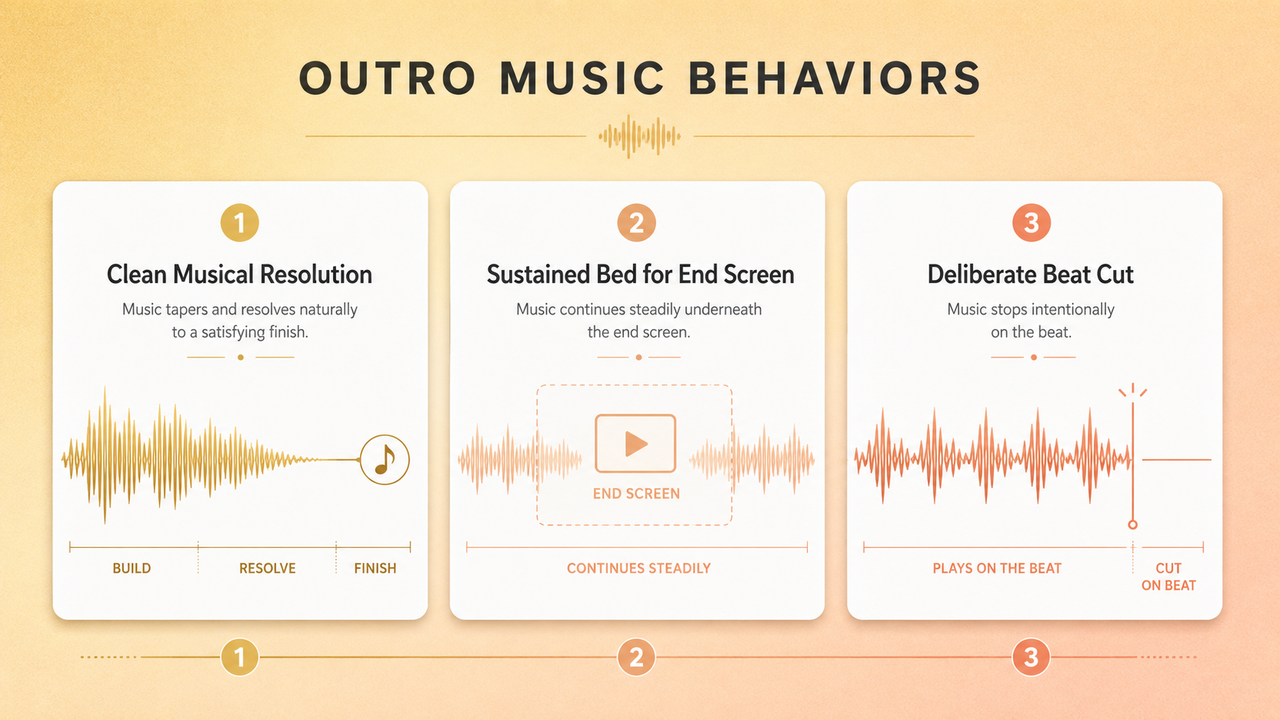 OUTRO MUSIC BEHAVIORS

1

Clean Musical Resolution

Music tapers and resolves naturally to a satisfying finish.

BUILD

RESOLVE

FINISH

2

Sustained Bed for End Screen

Music continues steadily underneath the end screen.

END SCREEN

CONTINUES STEADILY

3

Deliberate Beat Cut

Music stops intentionally on the beat.

PLAYS ON THE BEAT

CUT ON BEAT

1

2

3